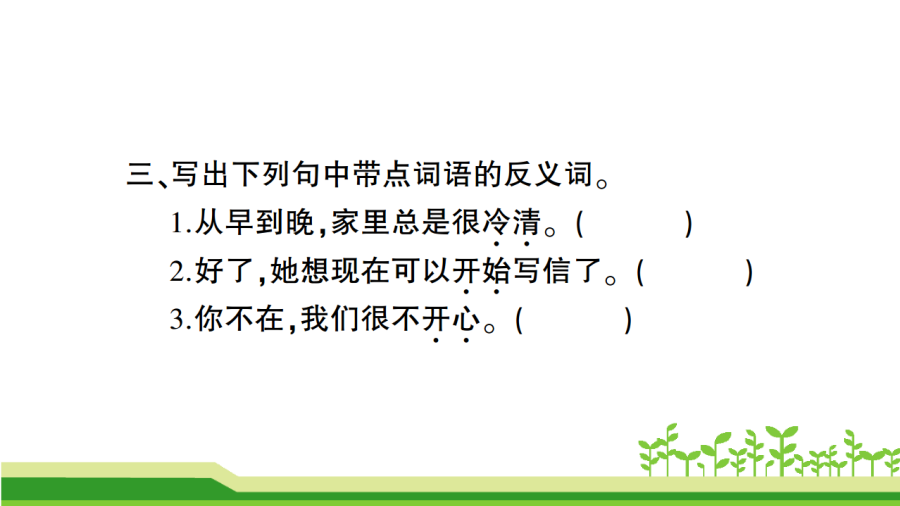 三、写出下列句中带点词语的反义词。

1.从早到晚,家里总是很冷清。(　　　)

2.好了,她想现在可以开始写信了。(　　　)

3.你不在,我们很不开心。(　　　)